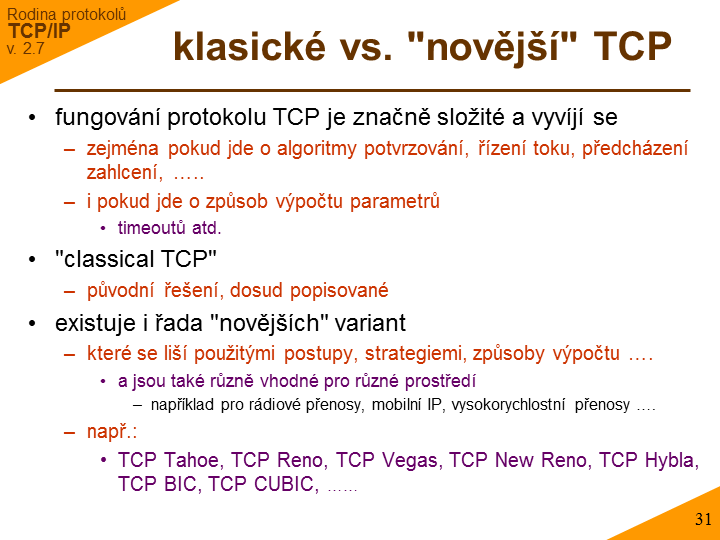 Rodina protokolů
TCP/IP
v. 2.7

klasické vs. "novější" TCP

• fungování protokolu TCP je značně složité a vyvíjí se
– zejména pokud jde o algoritmy potvrzování, řízení toku, předcházení zahlcení, …..
– i pokud jde o způsob výpočtu parametrů
• timeoutů atd.
• "classical TCP"
– původní řešení, dosud popisované
• existuje i řada "novějších" variant
– které se liší použitými postupy, strategiemi, způsoby výpočtu ….
• a jsou také různě vhodné pro různé prostředí
– například pro rádiové přenosy, mobilní IP, vysokorychlostní přenosy ….
– např.:
• TCP Tahoe, TCP Reno, TCP Vegas, TCP New Reno, TCP Hybla, TCP BIC, TCP CUBIC, ……

31